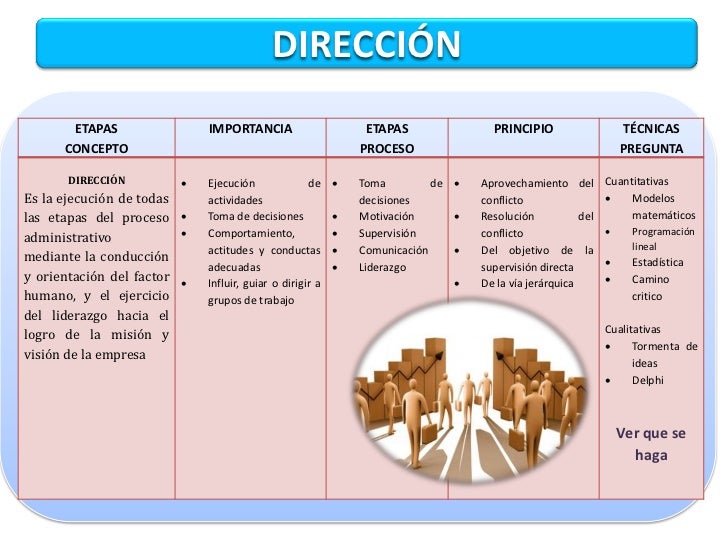 DIRECCIÓN

| ETAPAS CONCEPTO | IMPORTANCIA | ETAPAS PROCESO | PRINCIPIO | TÉCNICAS PREGUNTA |
|---|---|---|---|---|
| DIRECCIÓN Es la ejecución de todas las etapas del proceso administrativo mediante la conducción y orientación del factor humano, y el ejercicio del liderazgo hacia el logro de la misión y visión de la empresa | • Ejecución de actividades • Toma de decisiones • Comportamiento, actitudes y conductas adecuadas • Influir, guiar o dirigir a grupos de trabajo | • Toma de decisiones • Motivación • Supervisión • Comunicación • Liderazgo | • Aprovechamiento del conflicto • Resolución del conflicto • Del objetivo de la supervisión directa • De la vía jerárquica | Cuantitativas • Modelos matemáticos • Programación lineal • Estadística • Camino critico Cualitativas • Tormenta de ideas • Delphi Ver que se haga |